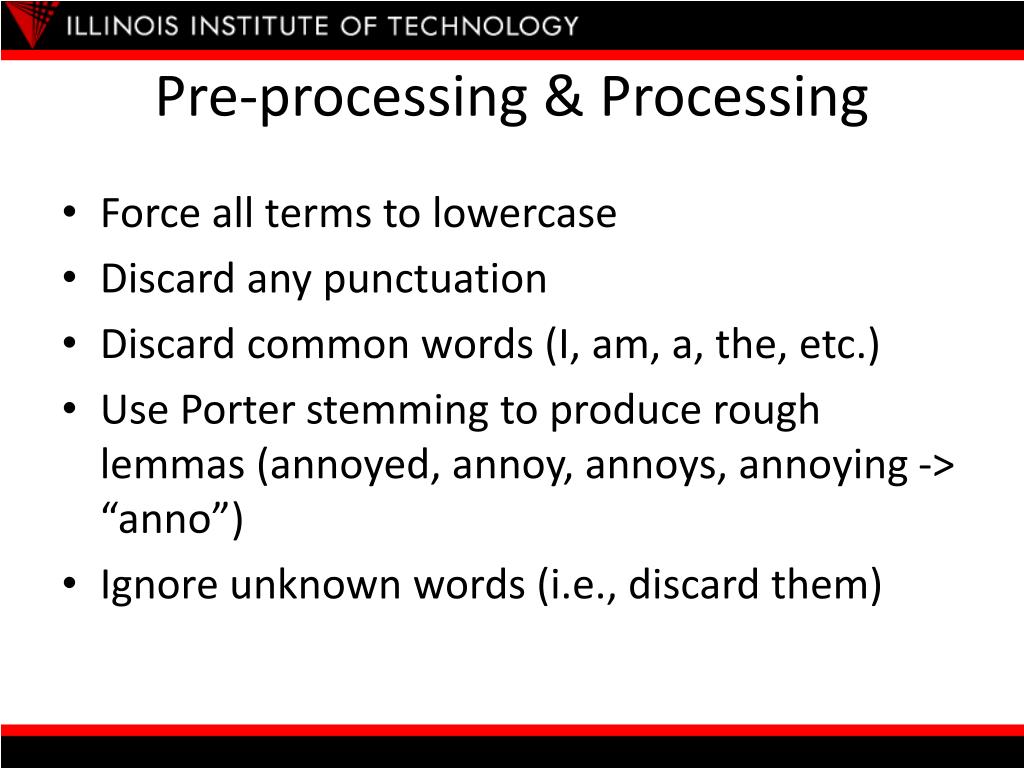 ILLINOIS INSTITUTE OF TECHNOLOGY

Pre-processing & Processing

• Force all terms to lowercase
• Discard any punctuation
• Discard common words (I, am, a, the, etc.)
• Use Porter stemming to produce rough lemmas (annoyed, annoy, annoys, annoying -> “anno”)
• Ignore unknown words (i.e., discard them)